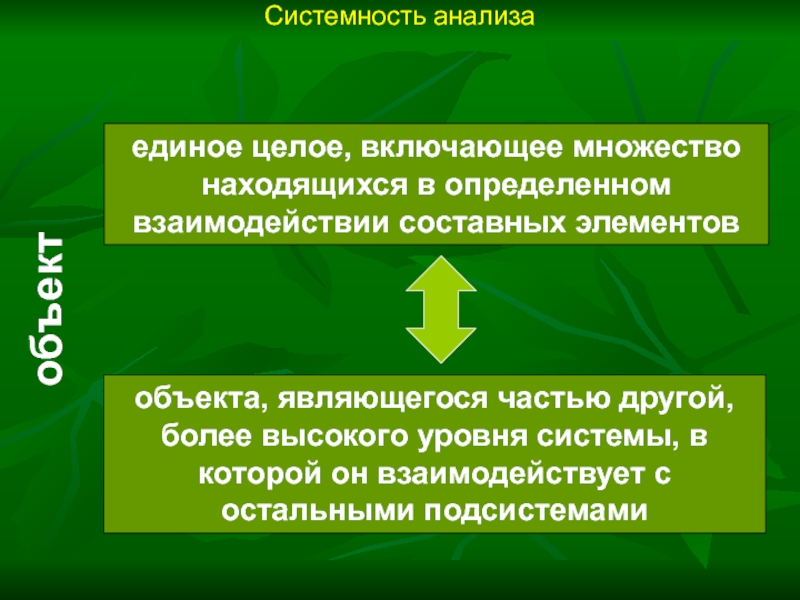 Системность анализа

объект

единое целое, включающее множество находящихся в определенном взаимодействии составных элементов

объекта, являющегося частью другой, более высокого уровня системы, в которой он взаимодействует с остальными подсистемами